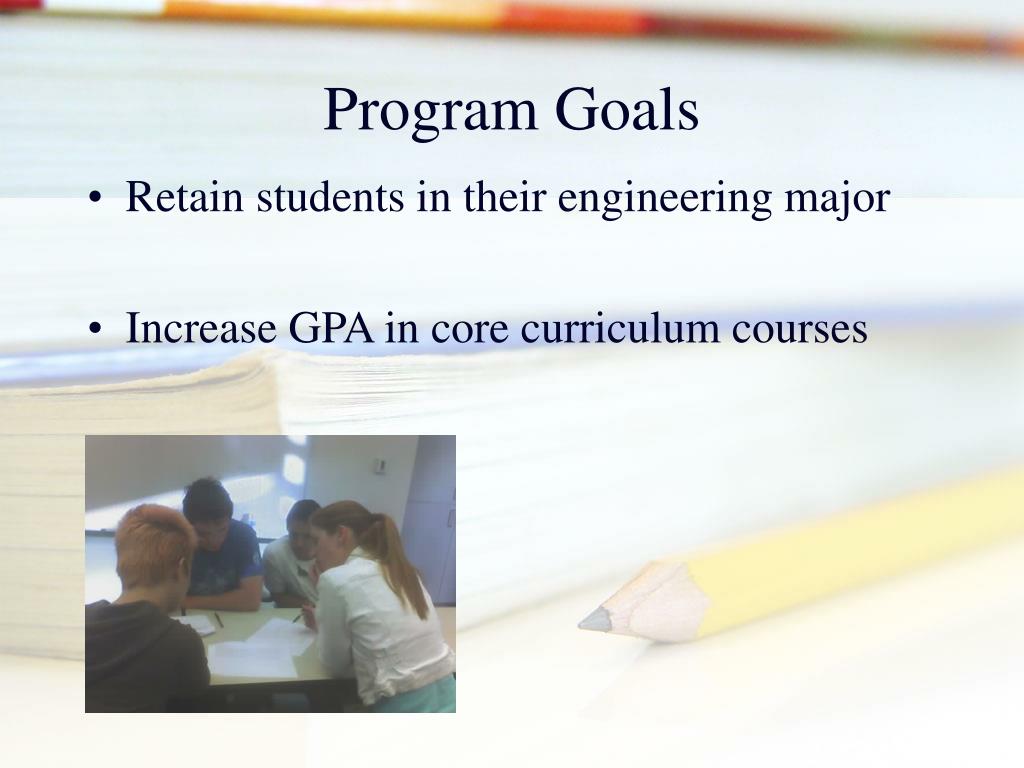 Program Goals

• Retain students in their engineering major

• Increase GPA in core curriculum courses